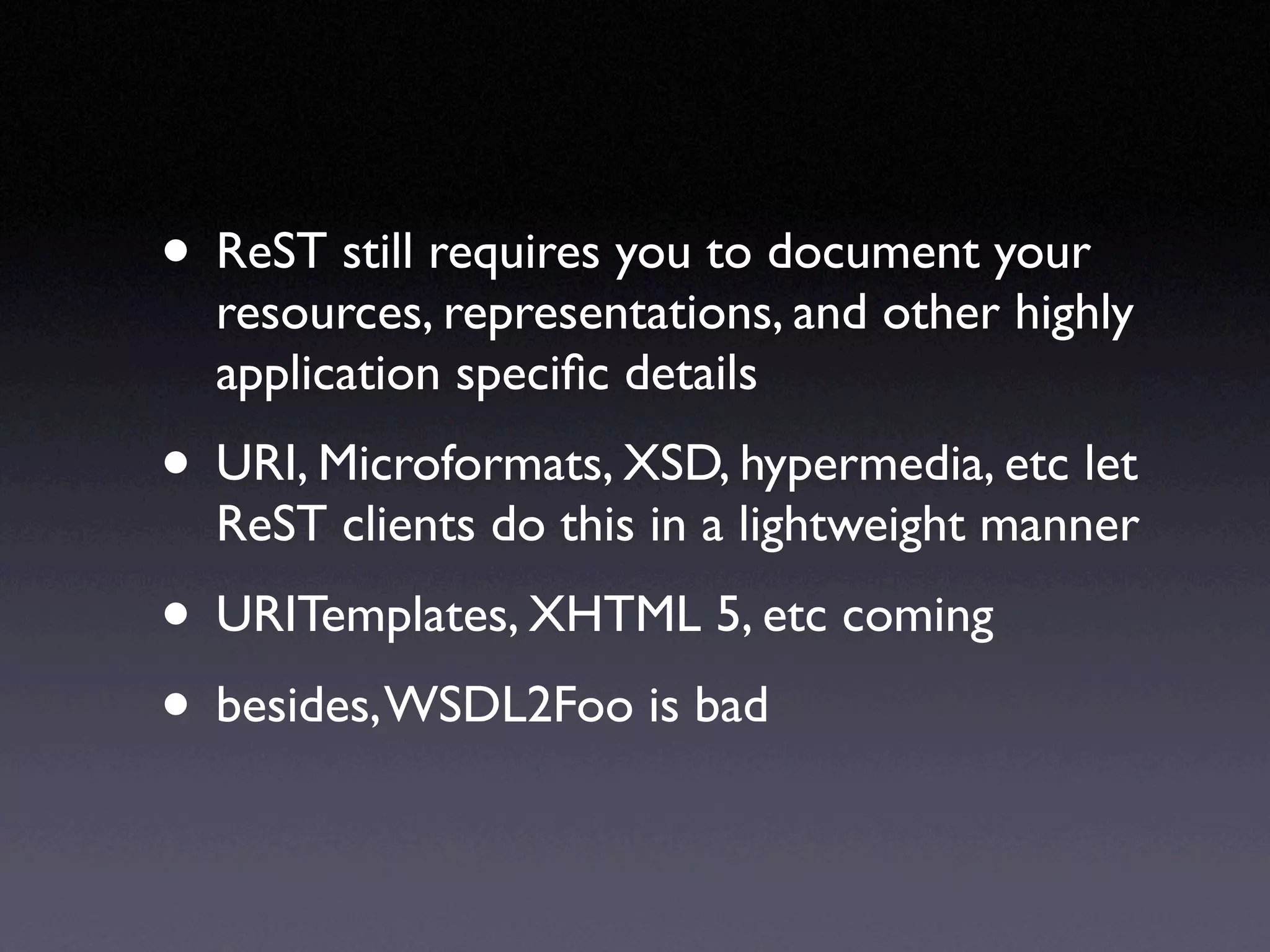 • ReST still requires you to document your resources, representations, and other highly application specific details

• URI, Microformats, XSD, hypermedia, etc let ReST clients do this in a lightweight manner

• URITemplates, XHTML 5, etc coming

• besides, WSDL2Foo is bad